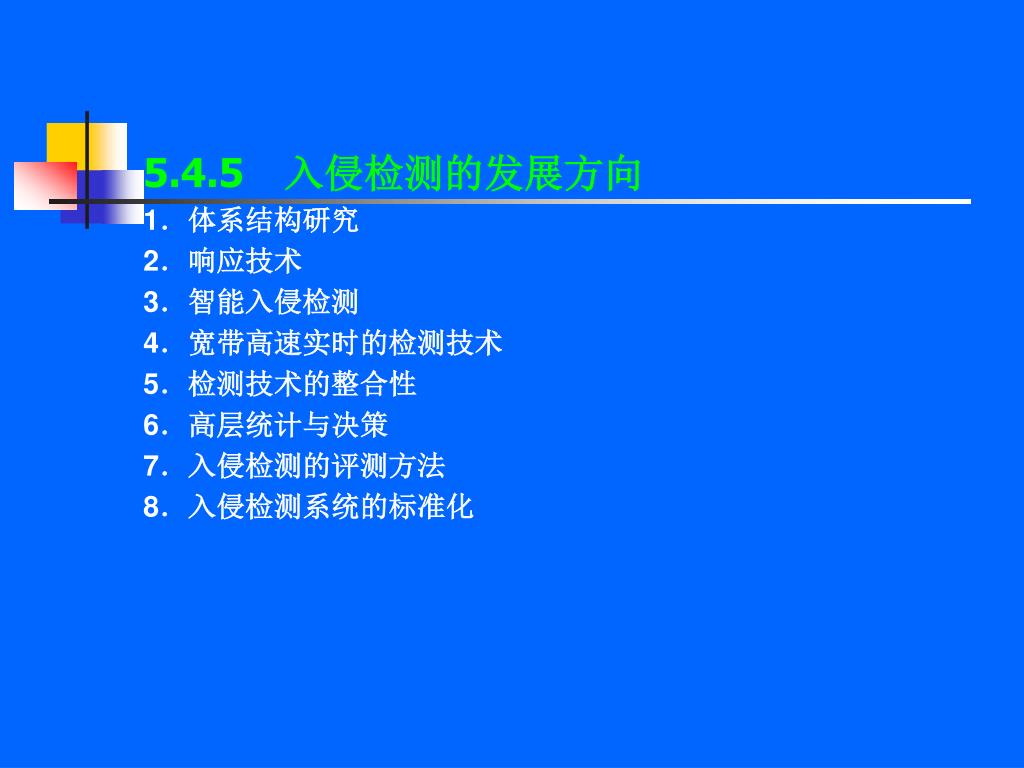 5.4.5　入侵检测的发展方向

1．体系结构研究
2．响应技术
3．智能入侵检测
4．宽带高速实时的检测技术
5．检测技术的整合性
6．高层统计与决策
7．入侵检测的评测方法
8．入侵检测系统的标准化